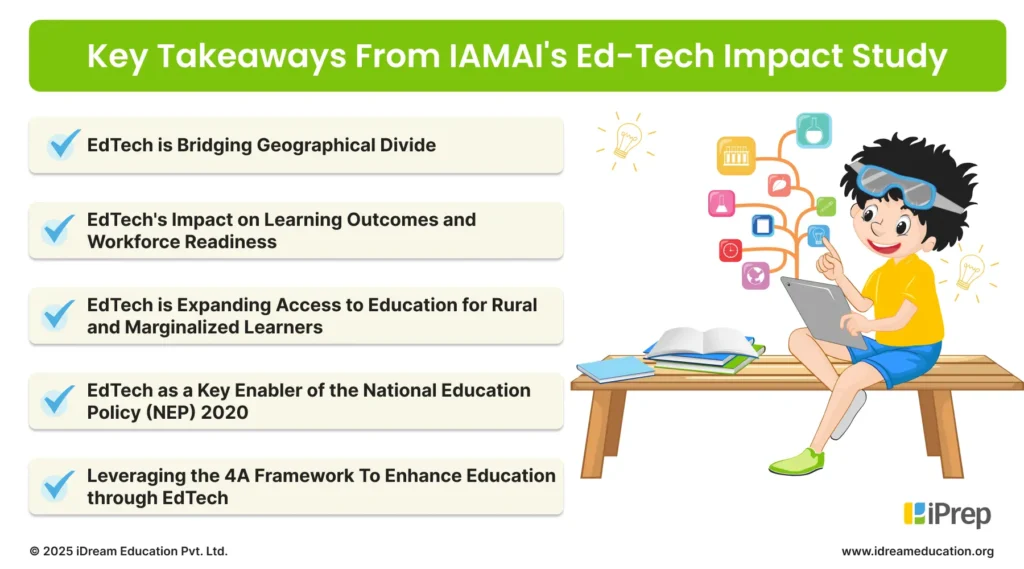 Key Takeaways From IAMAI's Ed-Tech Impact Study

EdTech is Bridging Geographical Divide

EdTech's Impact on Learning Outcomes and Workforce Readiness

EdTech is Expanding Access to Education for Rural and Marginalized Learners

EdTech as a Key Enabler of the National Education Policy (NEP) 2020

Leveraging the 4A Framework To Enhance Education through EdTech

iPrep

© 2025 iDream Education Pvt. Ltd.

www.idreameducation.org